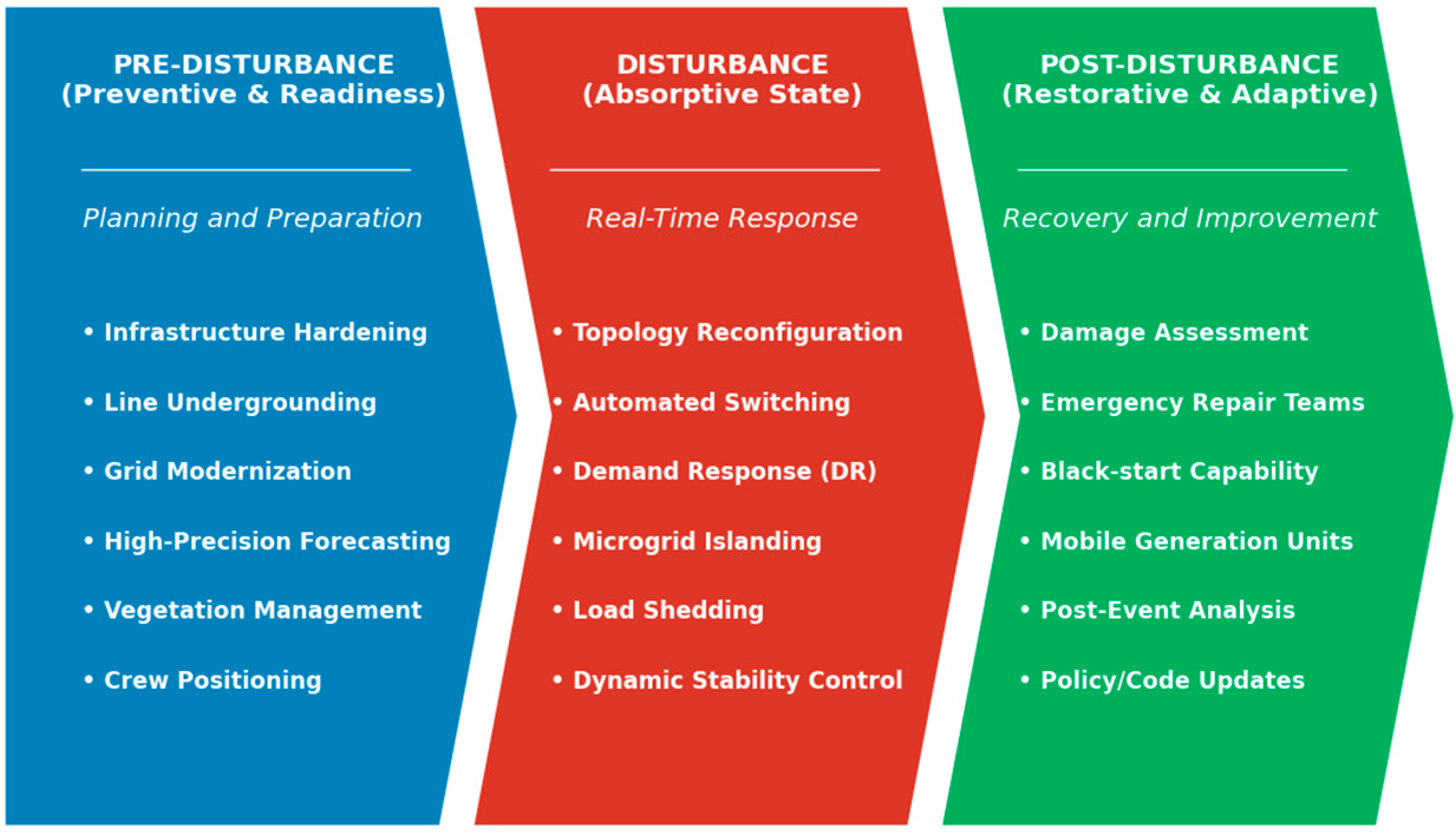 PRE-DISTURBANCE
(Preventive & Readiness)

Planning and Preparation

• Infrastructure Hardening
• Line Undergrounding
• Grid Modernization
• High-Precision Forecasting
• Vegetation Management
• Crew Positioning

DISTURBANCE
(Absorptive State)

Real-Time Response

• Topology Reconfiguration
• Automated Switching
• Demand Response (DR)
• Microgrid Islanding
• Load Shedding
• Dynamic Stability Control

POST-DISTURBANCE
(Restorative & Adaptive)

Recovery and Improvement

• Damage Assessment
• Emergency Repair Teams
• Black-start Capability
• Mobile Generation Units
• Post-Event Analysis
• Policy/Code Updates